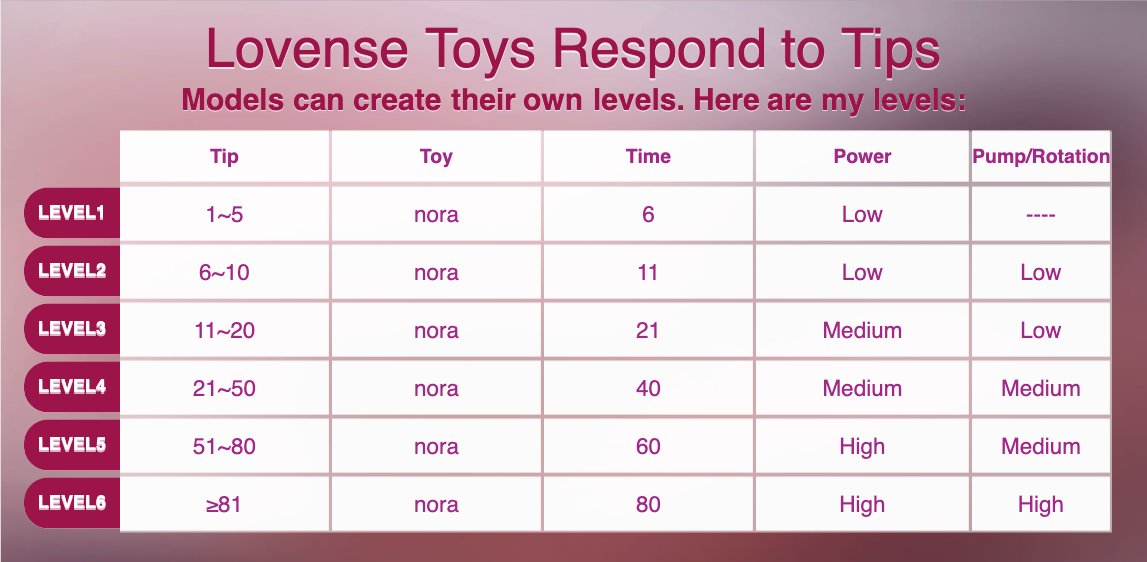 Lovense Toys Respond to Tips

Models can create their own levels. Here are my levels:

| | Tip | Toy | Time | Power | Pump/Rotation |
|---|---|---|---|---|---|
| LEVEL1 | 1~5 | nora | 6 | Low | ---- |
| LEVEL2 | 6~10 | nora | 11 | Low | Low |
| LEVEL3 | 11~20 | nora | 21 | Medium | Low |
| LEVEL4 | 21~50 | nora | 40 | Medium | Medium |
| LEVEL5 | 51~80 | nora | 60 | High | Medium |
| LEVEL6 | ≥81 | nora | 80 | High | High |